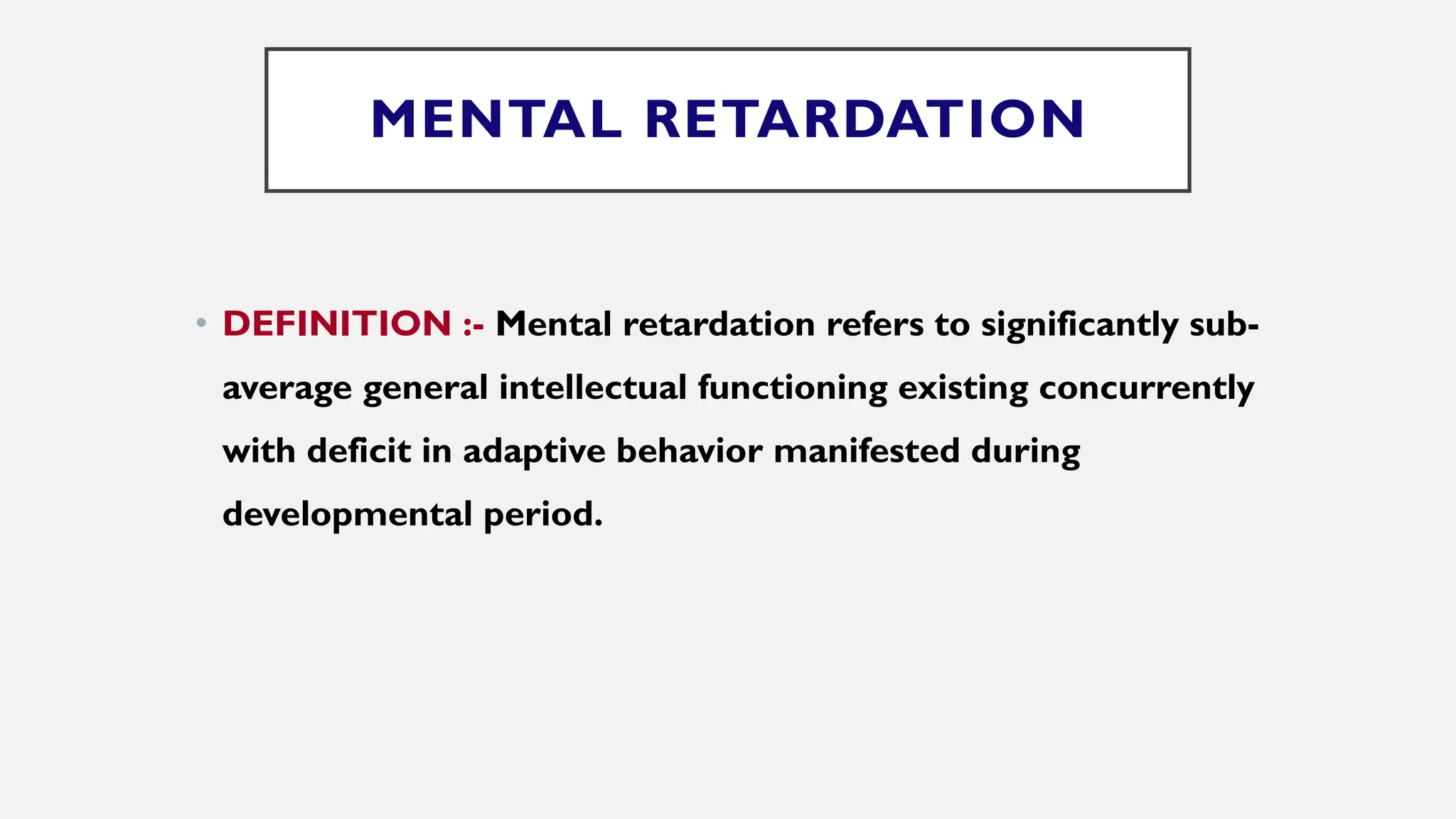 MENTAL RETARDATION

• DEFINITION :- Mental retardation refers to significantly sub-average general intellectual functioning existing concurrently with deficit in adaptive behavior manifested during developmental period.